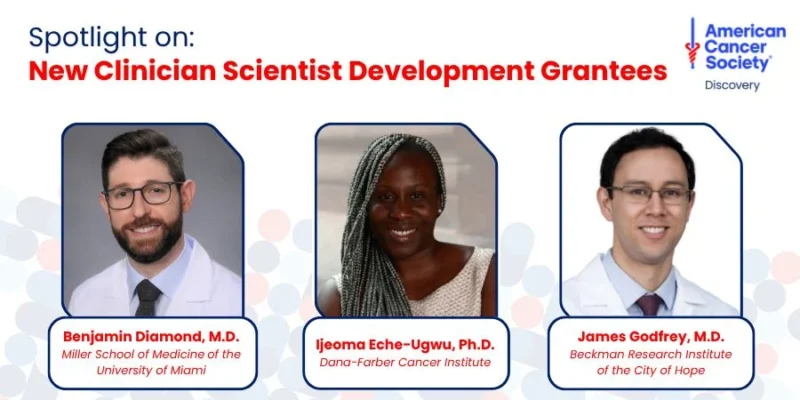 Spotlight on:
New Clinician Scientist Development Grantees

American Cancer Society®
Discovery

Benjamin Diamond, M.D.
Miller School of Medicine of the University of Miami

Ijeoma Eche-Ugwu, Ph.D.
Dana-Farber Cancer Institute

James Godfrey, M.D.
Beckman Research Institute of the City of Hope